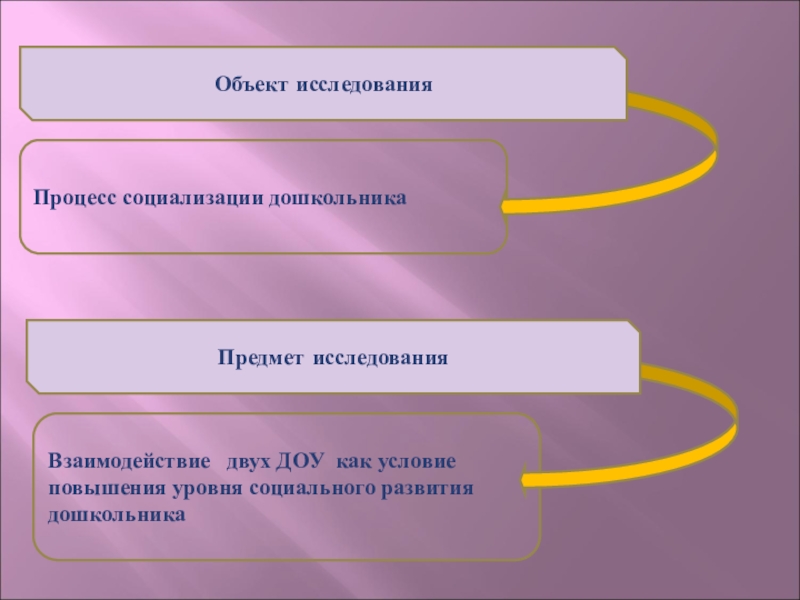 Объект исследования

Процесс социализации дошкольника

Предмет исследования

Взаимодействие двух ДОУ как условие повышения уровня социального развития дошкольника